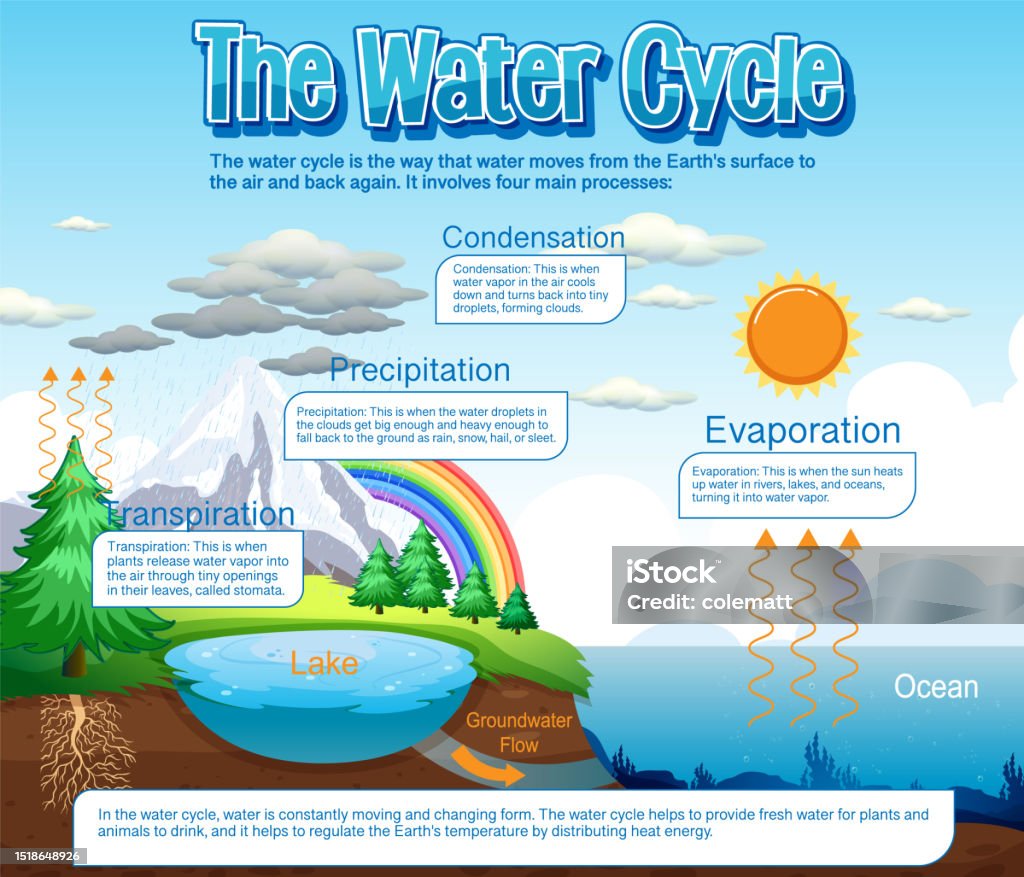 The Water Cycle

The water cycle is the way that water moves from the Earth's surface to the air and back again. It involves four main processes:

Condensation

Condensation: This is when water vapor in the air cools down and turns back into tiny droplets, forming clouds.

Precipitation

Precipitation: This is when the water droplets in the clouds get big enough and heavy enough to fall back to the ground as rain, snow, hail, or sleet.

Evaporation

Evaporation: This is when the sun heats up water in rivers, lakes, and oceans, turning it into water vapor.

Transpiration

Transpiration: This is when plants release water vapor into the air through tiny openings in their leaves, called stomata.

iStock
Credit: colematt

Lake

Groundwater Flow

Ocean

In the water cycle, water is constantly moving and changing form. The water cycle helps to provide fresh water for plants and animals to drink, and it helps to regulate the Earth's temperature by distributing heat energy.

1518648926